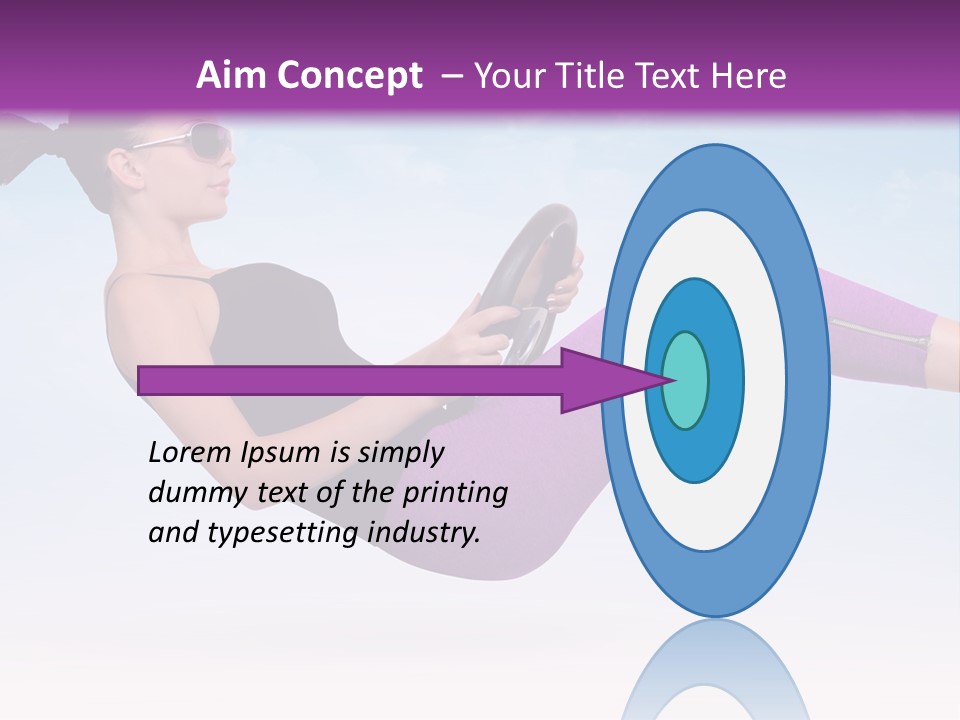 Aim Concept – Your Title Text Here

Lorem Ipsum is simply dummy text of the printing and typesetting industry.